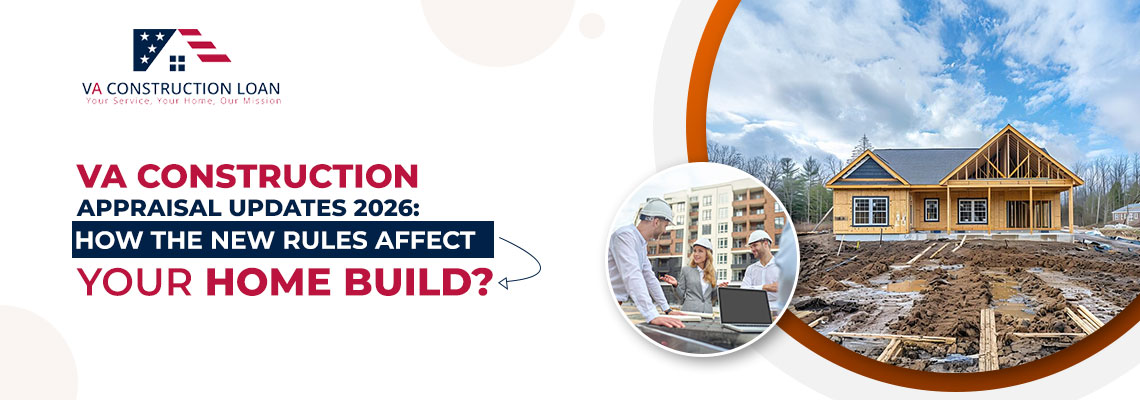 VA CONSTRUCTION LOAN
Your Service, Your Home, Our Mission

VA CONSTRUCTION
APPRAISAL UPDATES 2026:
HOW THE NEW RULES AFFECT
YOUR HOME BUILD?